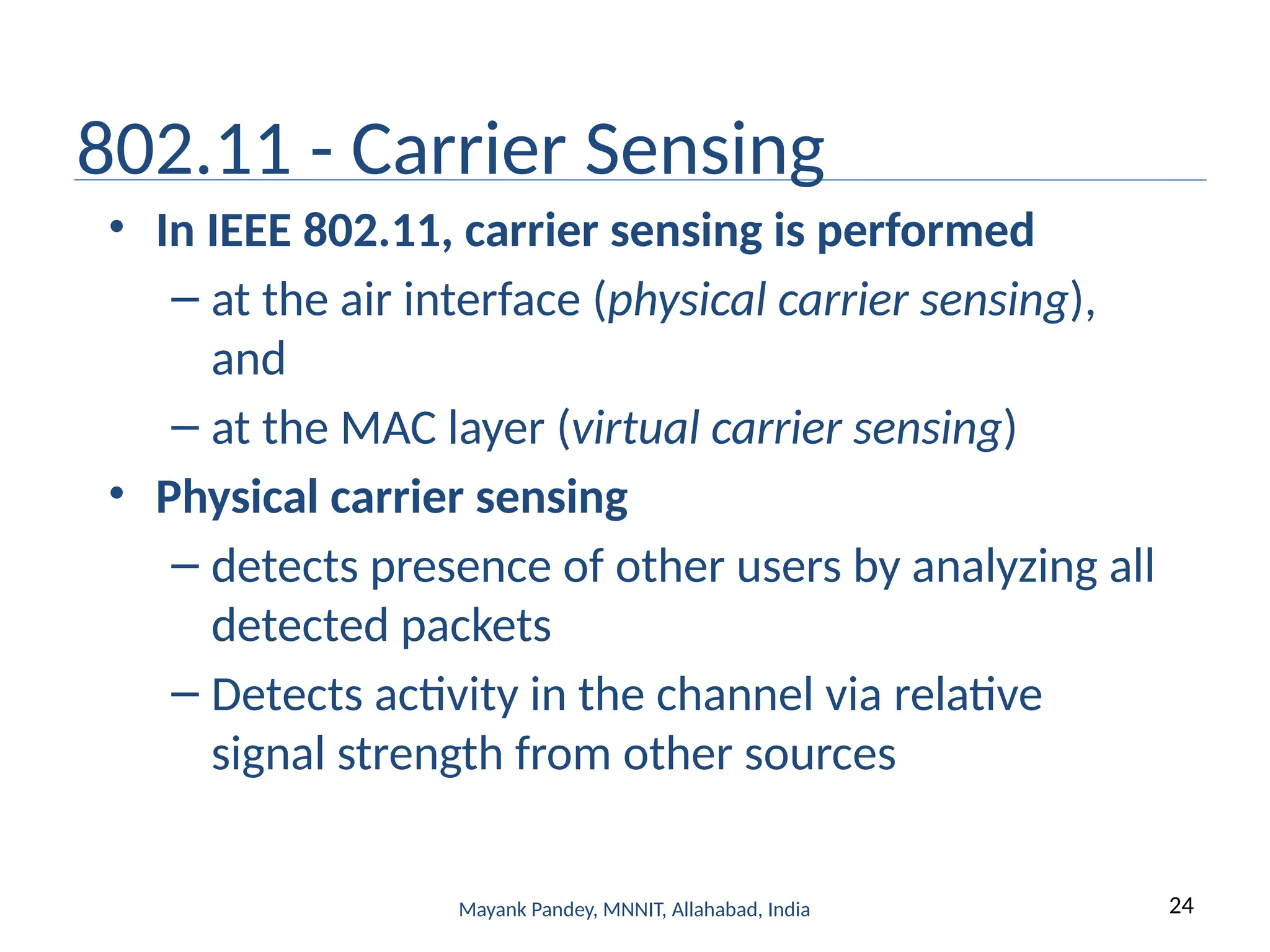 802.11 - Carrier Sensing

• In IEEE 802.11, carrier sensing is performed

– at the air interface (physical carrier sensing), and

– at the MAC layer (virtual carrier sensing)

• Physical carrier sensing

– detects presence of other users by analyzing all detected packets

– Detects activity in the channel via relative signal strength from other sources

Mayank Pandey, MNNIT, Allahabad, India

24